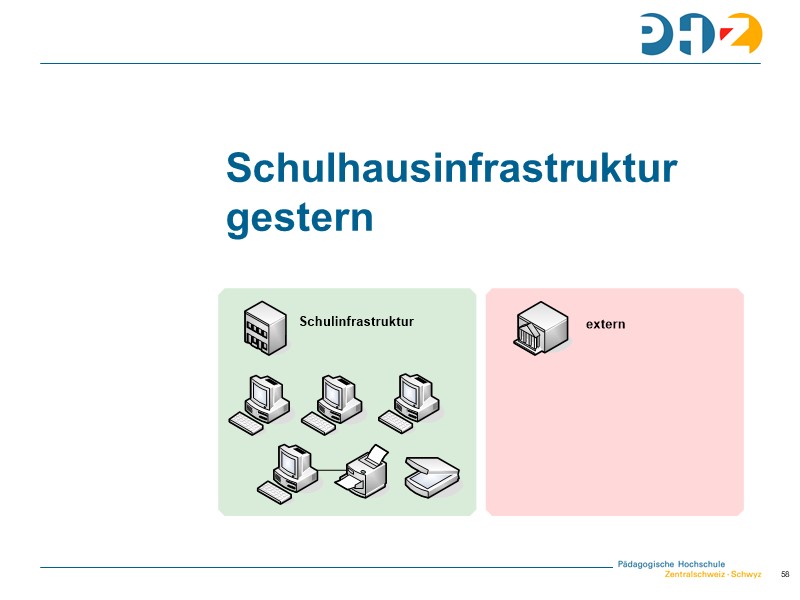 PHZ

Schulhausinfrastruktur gestern

Schulinfrastruktur

extern

Pädagogische Hochschule
Zentralschweiz · Schwyz

58